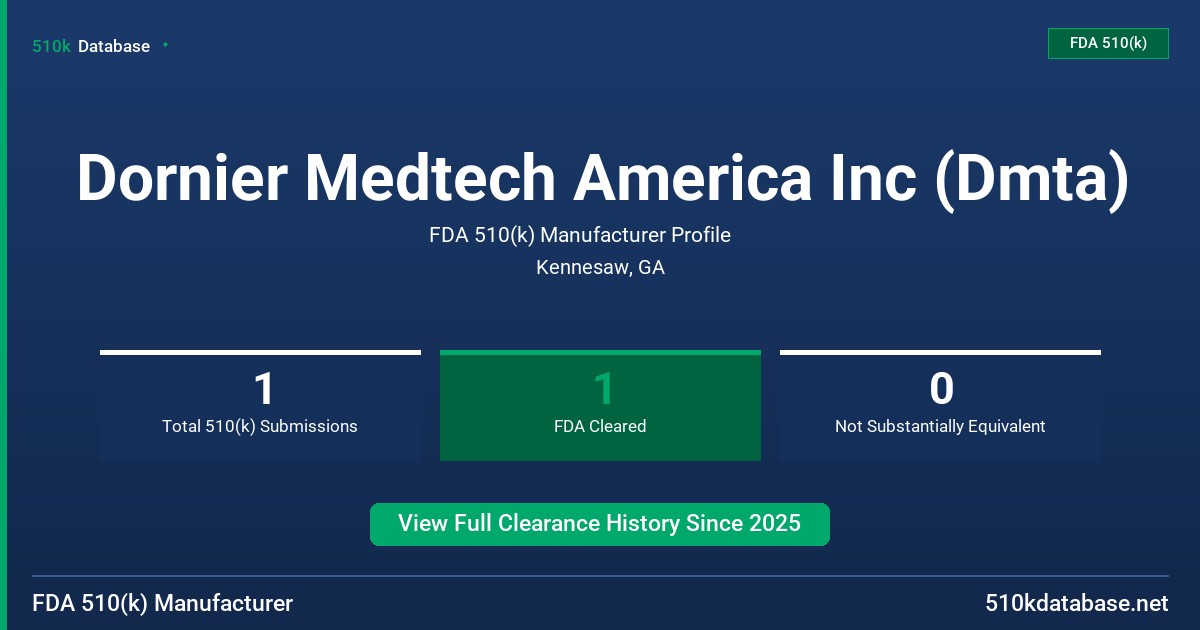 510k Database

FDA 510(k)

Dornier Medtech America Inc (Dmta)

FDA 510(k) Manufacturer Profile

Kennesaw, GA

1
Total 510(k) Submissions

1
FDA Cleared

0
Not Substantially Equivalent

View Full Clearance History Since 2025

FDA 510(k) Manufacturer

510kdatabase.net